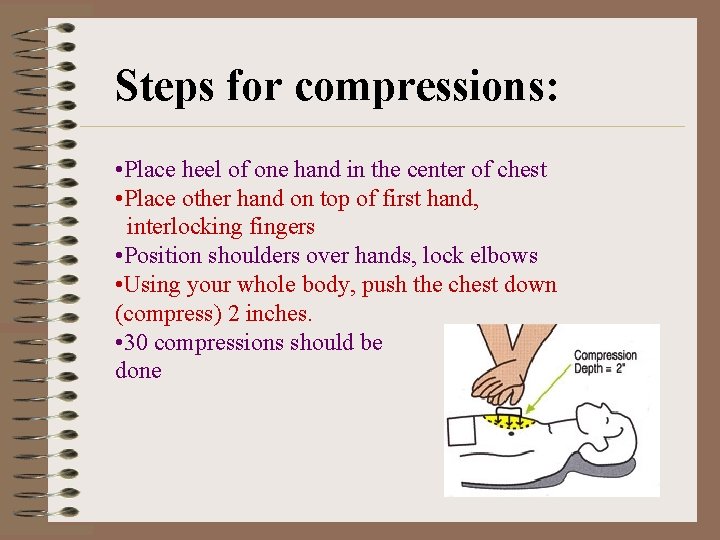 Steps for compressions:

•Place heel of one hand in the center of chest
•Place other hand on top of first hand, interlocking fingers
•Position shoulders over hands, lock elbows
•Using your whole body, push the chest down (compress) 2 inches.
•30 compressions should be done

Compression Depth = 2"